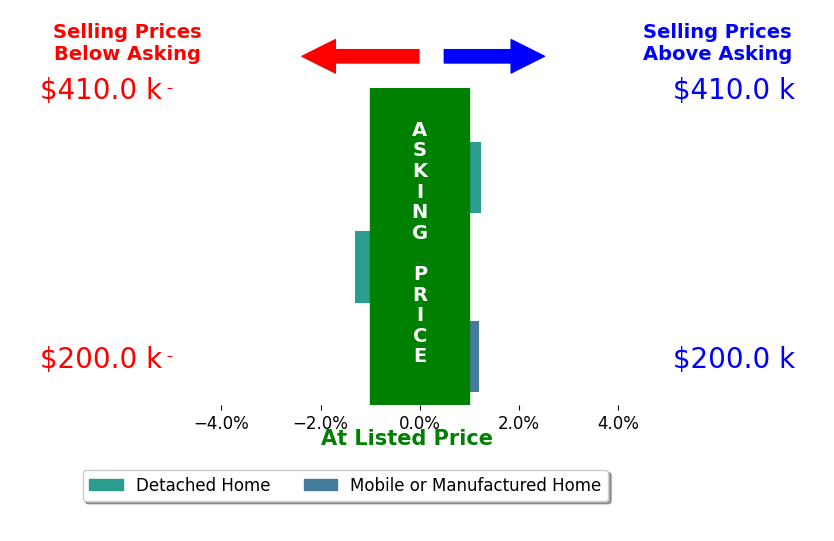 Selling Prices Below Asking

Selling Prices Above Asking

\$410.0 k

\$410.0 k

ASKING PRICE

\$200.0 k

\$200.0 k

−4.0% −2.0% 0.0% 2.0% 4.0%

At Listed Price

Detached Home
Mobile or Manufactured Home